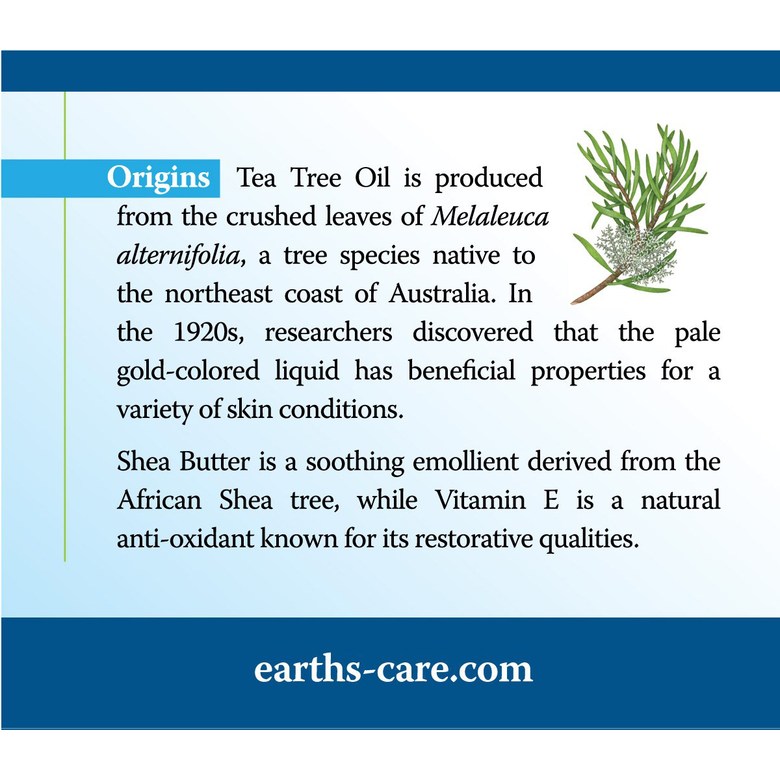 Origins Tea Tree Oil is produced from the crushed leaves of Melaleuca alternifolia, a tree species native to the northeast coast of Australia. In the 1920s, researchers discovered that the pale gold-colored liquid has beneficial properties for a variety of skin conditions.

Shea Butter is a soothing emollient derived from the African Shea tree, while Vitamin E is a natural anti-oxidant known for its restorative qualities.

earths-care.com